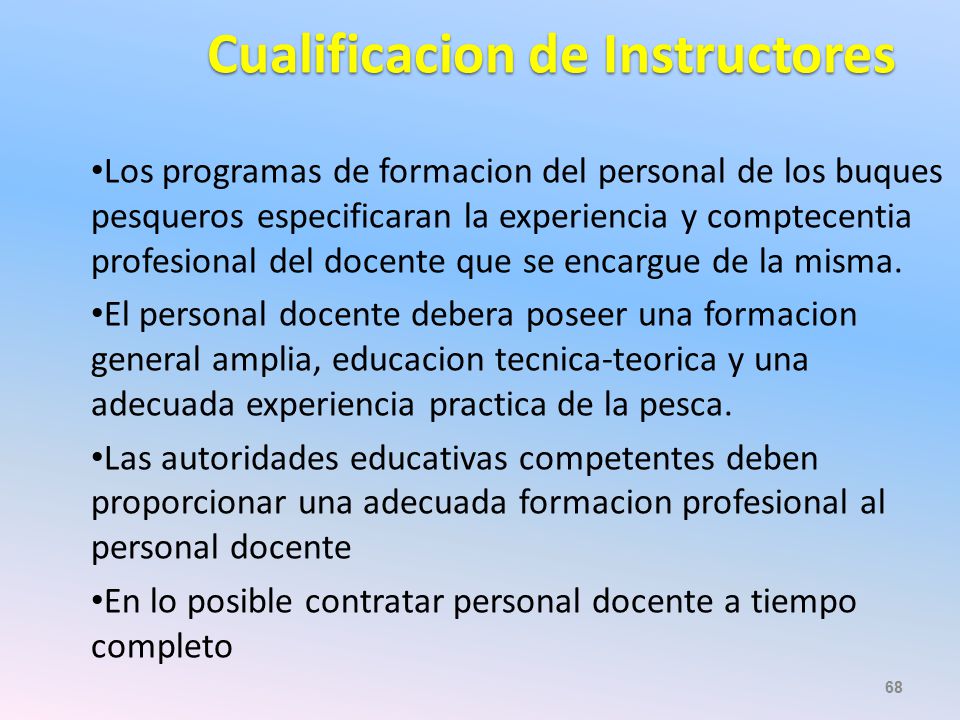 Cualificacion de Instructores

•Los programas de formacion del personal de los buques pesqueros especificaran la experiencia y comptecentia profesional del docente que se encargue de la misma.

•El personal docente debera poseer una formacion general amplia, educacion tecnica-teorica y una adecuada experiencia practica de la pesca.

•Las autoridades educativas competentes deben proporcionar una adecuada formacion profesional al personal docente

•En lo posible contratar personal docente a tiempo completo

68